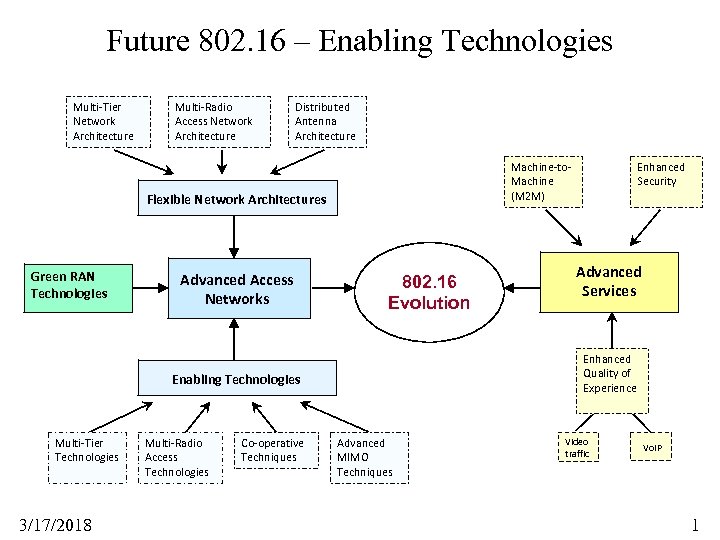 Future 802.16 – Enabling Technologies

Multi-Tier Network Architecture

Multi-Radio Access Network Architecture

Distributed Antenna Architecture

Flexible Network Architectures

Machine-to-Machine (M2M)

Enhanced Security

Green RAN Technologies

Advanced Access Networks

802.16 Evolution

Advanced Services

Enabling Technologies

Enhanced Quality of Experience

Multi-Tier Technologies

Multi-Radio Access Technologies

Co-operative Techniques

Advanced MIMO Techniques

Video traffic

VoIP

3/17/2018

1